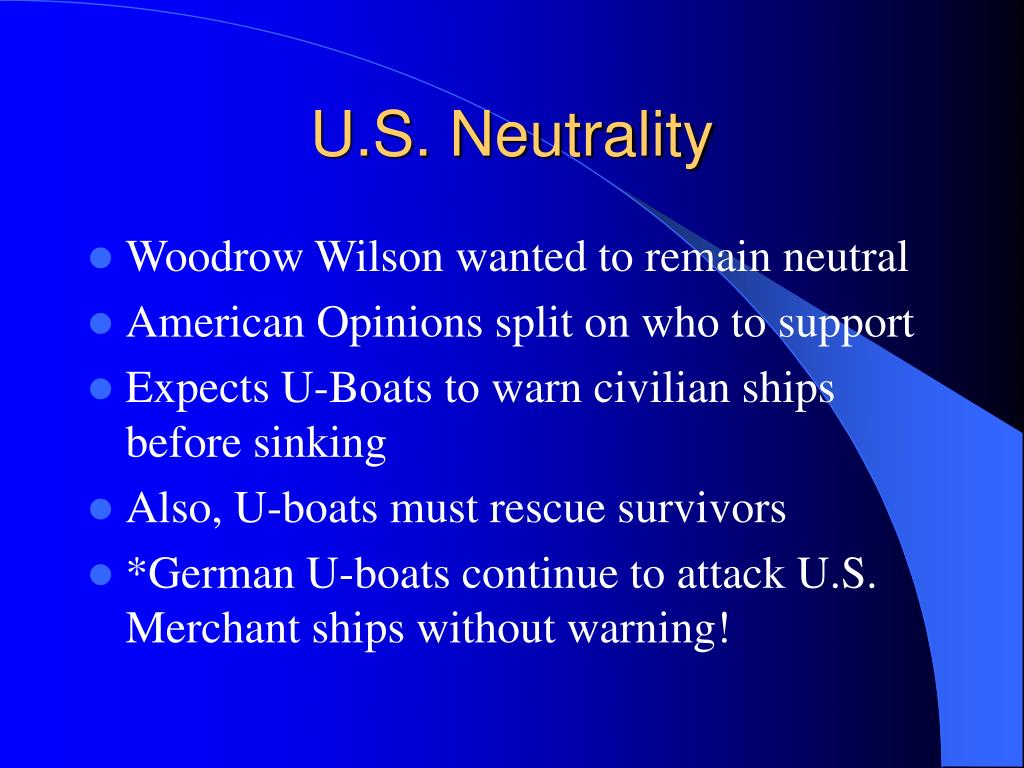 U.S. Neutrality

- Woodrow Wilson wanted to remain neutral
- American Opinions split on who to support
- Expects U-Boats to warn civilian ships before sinking
- Also, U-boats must rescue survivors
- *German U-boats continue to attack U.S. Merchant ships without warning!